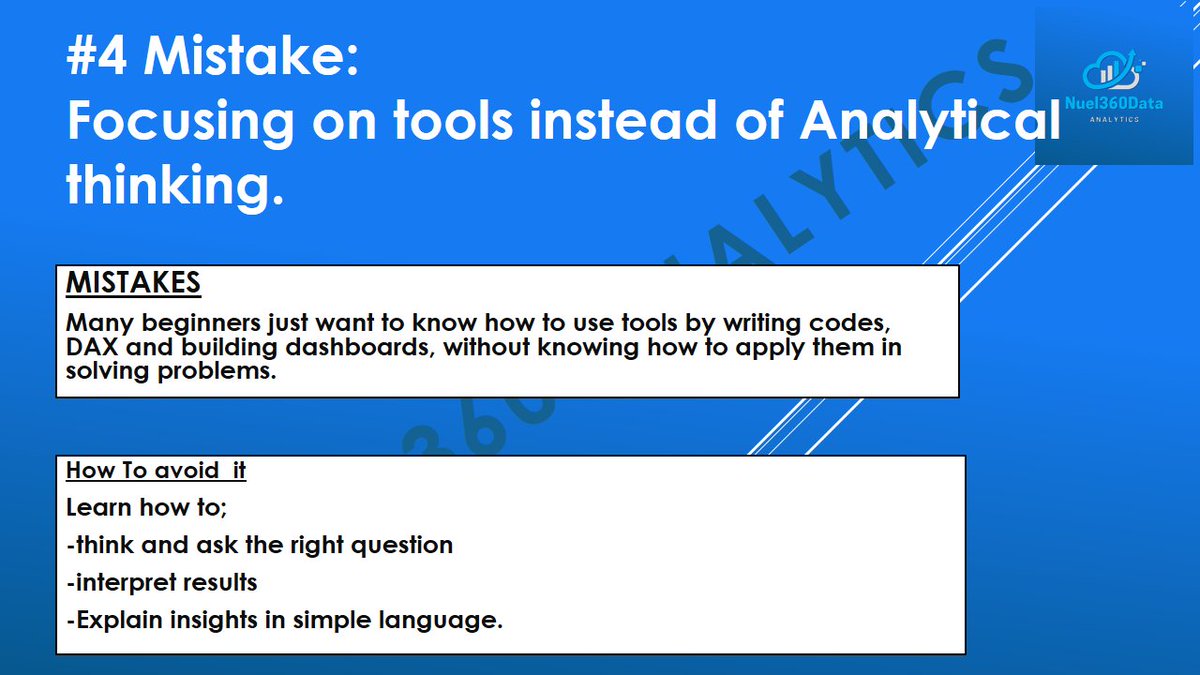 #4 Mistake:
Focusing on tools instead of Analytical thinking.

Nuel360Data
ANALYTICS

360 ANALYTICS

MISTAKES
Many beginners just want to know how to use tools by writing codes, DAX and building dashboards, without knowing how to apply them in solving problems.

How To avoid it
Learn how to;
-think and ask the right question
-interpret results
-Explain insights in simple language.